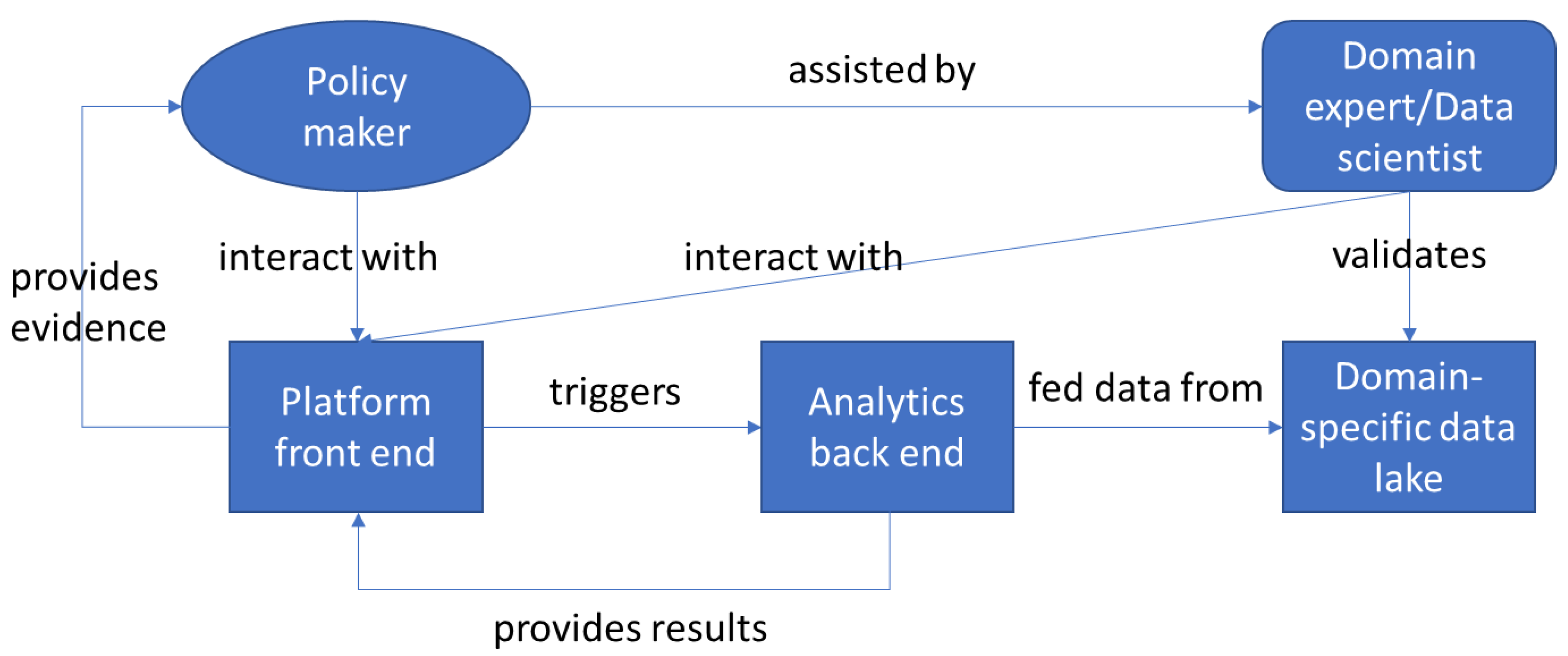 Policy maker

assisted by

Domain expert/Data scientist

provides evidence

interact with

interact with

validates

Platform front end

triggers

Analytics back end

fed data from

Domain-specific data lake

provides results